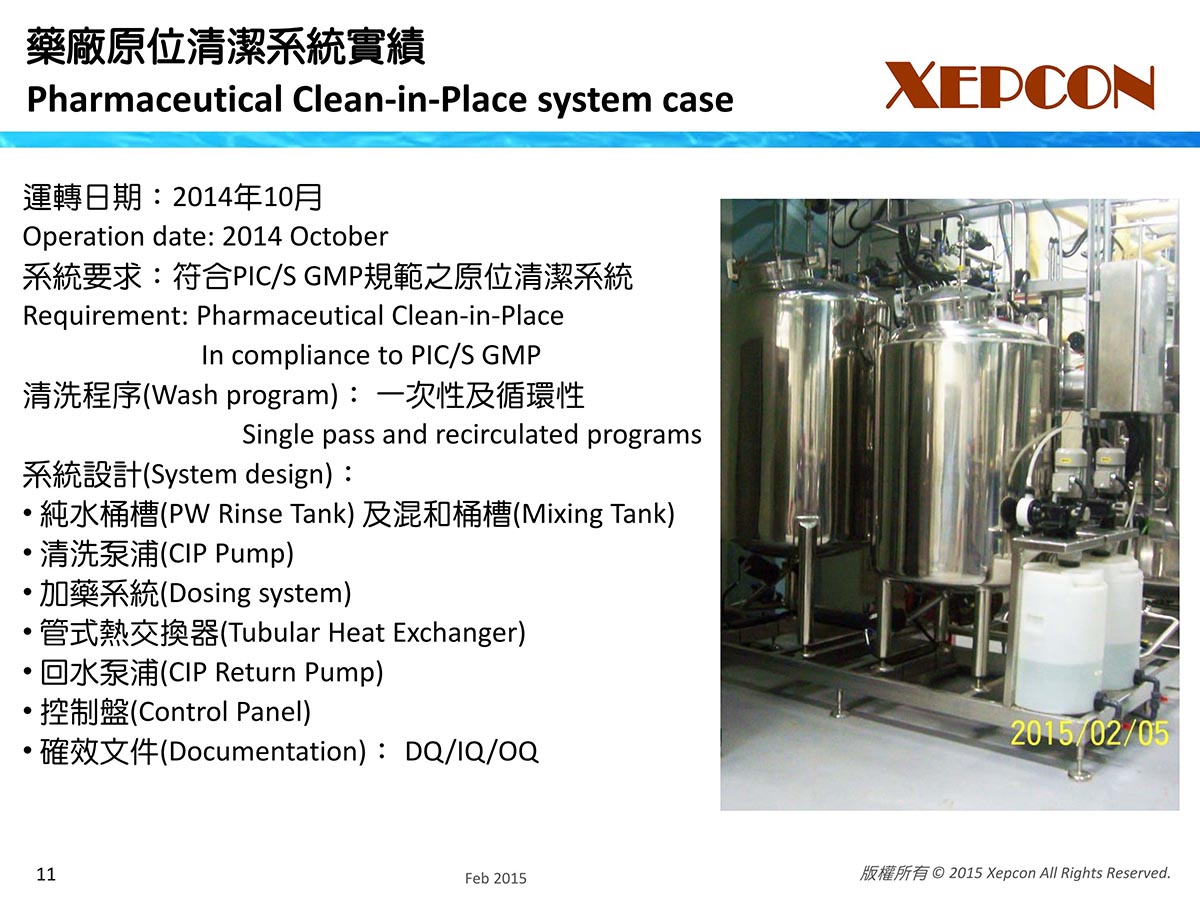 藥廠原位清潔系統實績
Pharmaceutical Clean-in-Place system case

XEPCON

運轉日期：2014年10月
Operation date: 2014 October
系統要求：符合PIC/S GMP規範之原位清潔系統
Requirement: Pharmaceutical Clean-in-Place
In compliance to PIC/S GMP
清洗程序(Wash program)： 一次性及循環性
Single pass and recirculated programs
系統設計(System design)：
• 純水桶槽(PW Rinse Tank) 及混和桶槽(Mixing Tank)
• 清洗泵浦(CIP Pump)
• 加藥系統(Dosing system)
• 管式熱交換器(Tubular Heat Exchanger)
• 回水泵浦(CIP Return Pump)
• 控制盤(Control Panel)
• 確效文件(Documentation)： DQ/IQ/OQ

2015/02/05

11

Feb 2015

版權所有 © 2015 Xepcon All Rights Reserved.